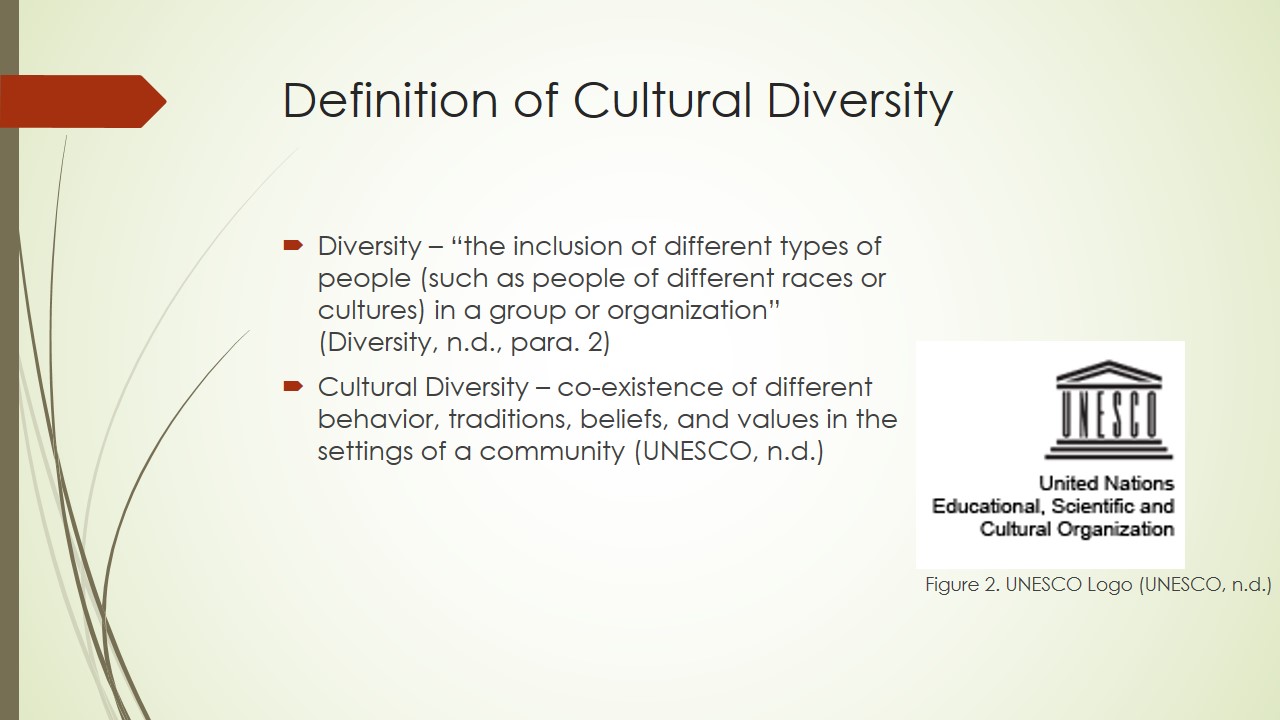 Definition of Cultural Diversity

Diversity – “the inclusion of different types of people (such as people of different races or cultures) in a group or organization” (Diversity, n.d., para. 2)

Cultural Diversity – co-existence of different behavior, traditions, beliefs, and values in the settings of a community (UNESCO, n.d.)

UNESCO

United Nations
Educational, Scientific and
Cultural Organization

Figure 2. UNESCO Logo (UNESCO, n.d.)